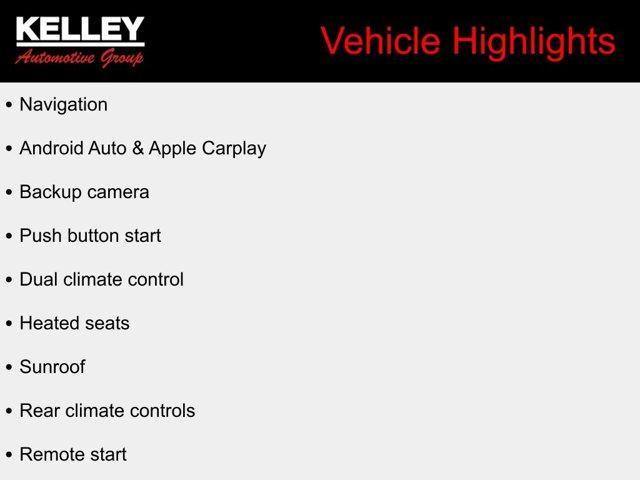 KELLEY
Automotive Group

Vehicle Highlights

• Navigation

• Android Auto & Apple Carplay

• Backup camera

• Push button start

• Dual climate control

• Heated seats

• Sunroof

• Rear climate controls

• Remote start